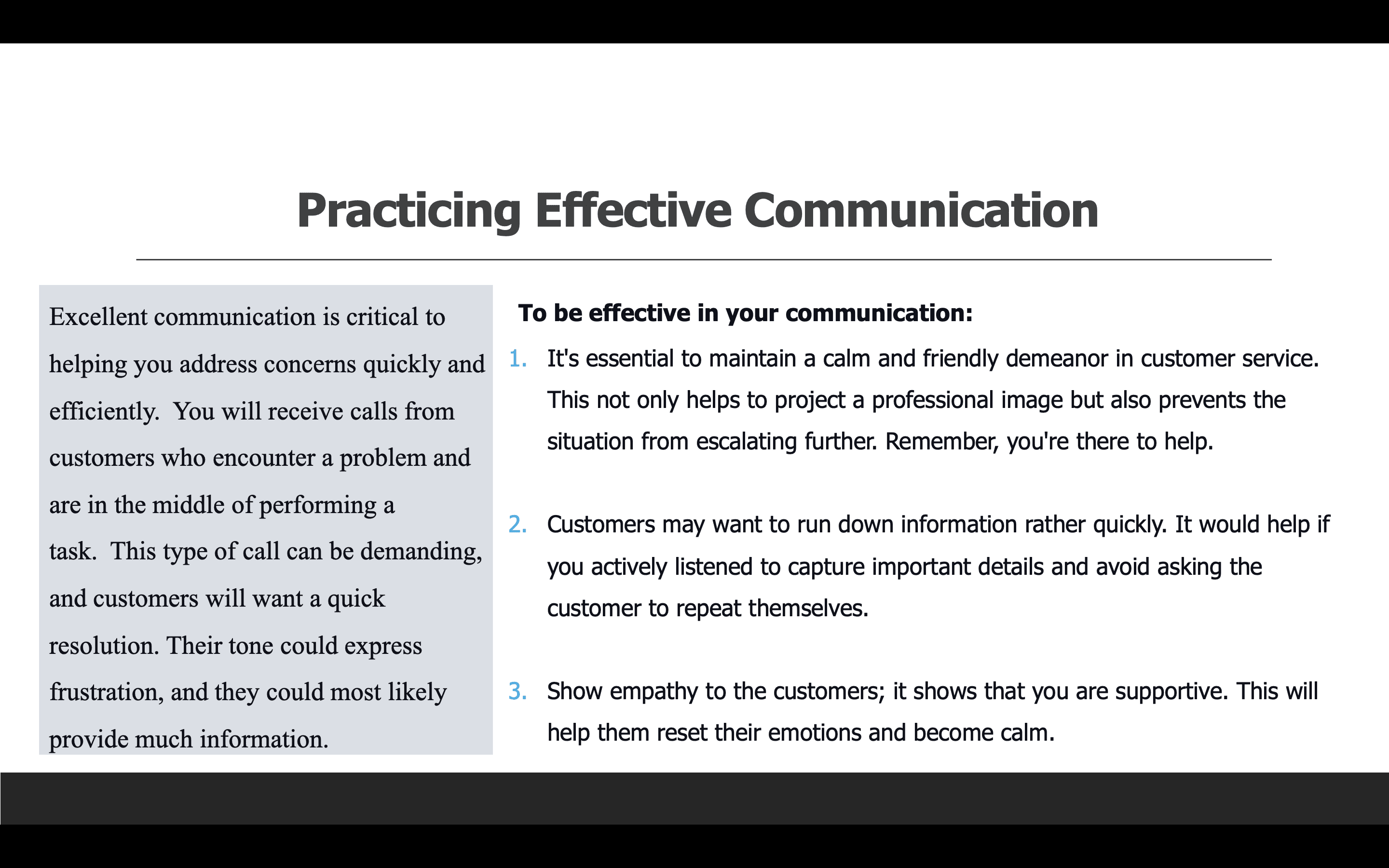 Practicing Effective Communication

Excellent communication is critical to helping you address concerns quickly and efficiently. You will receive calls from customers who encounter a problem and are in the middle of performing a task. This type of call can be demanding, and customers will want a quick resolution. Their tone could express frustration, and they could most likely provide much information.

To be effective in your communication:

1. It's essential to maintain a calm and friendly demeanor in customer service. This not only helps to project a professional image but also prevents the situation from escalating further. Remember, you're there to help.

2. Customers may want to run down information rather quickly. It would help if you actively listened to capture important details and avoid asking the customer to repeat themselves.

3. Show empathy to the customers; it shows that you are supportive. This will help them reset their emotions and become calm.